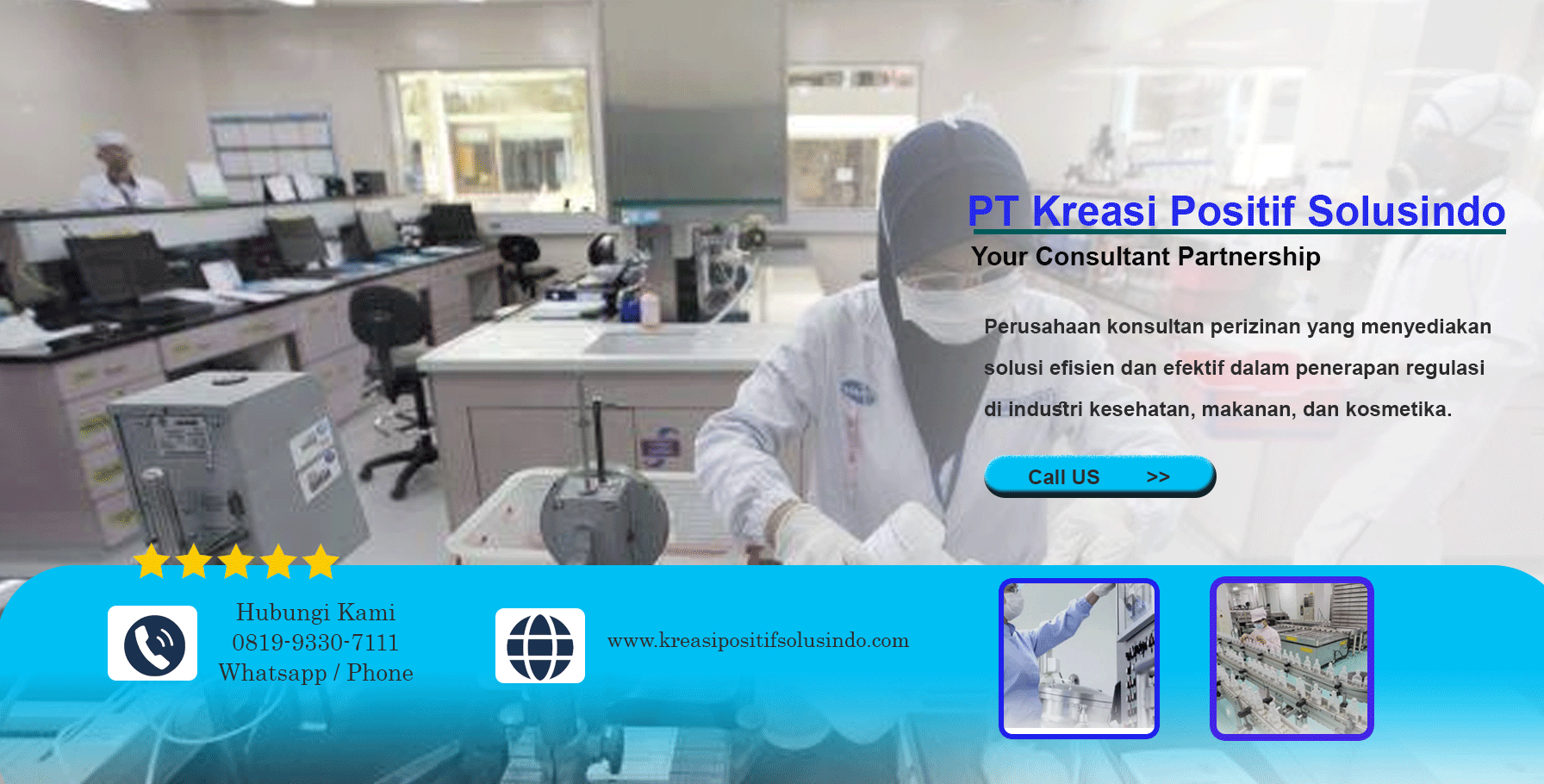 PT Kreasi Positif Solusindo
Your Consultant Partnership

Perusahaan konsultan perizinan yang menyediakan solusi efisien dan efektif dalam penerapan regulasi di industri kesehatan, makanan, dan kosmetika.

Call US >>

Hubungi Kami
0819-9330-7111
Whatsapp / Phone

www.kreasipositifsolusindo.com